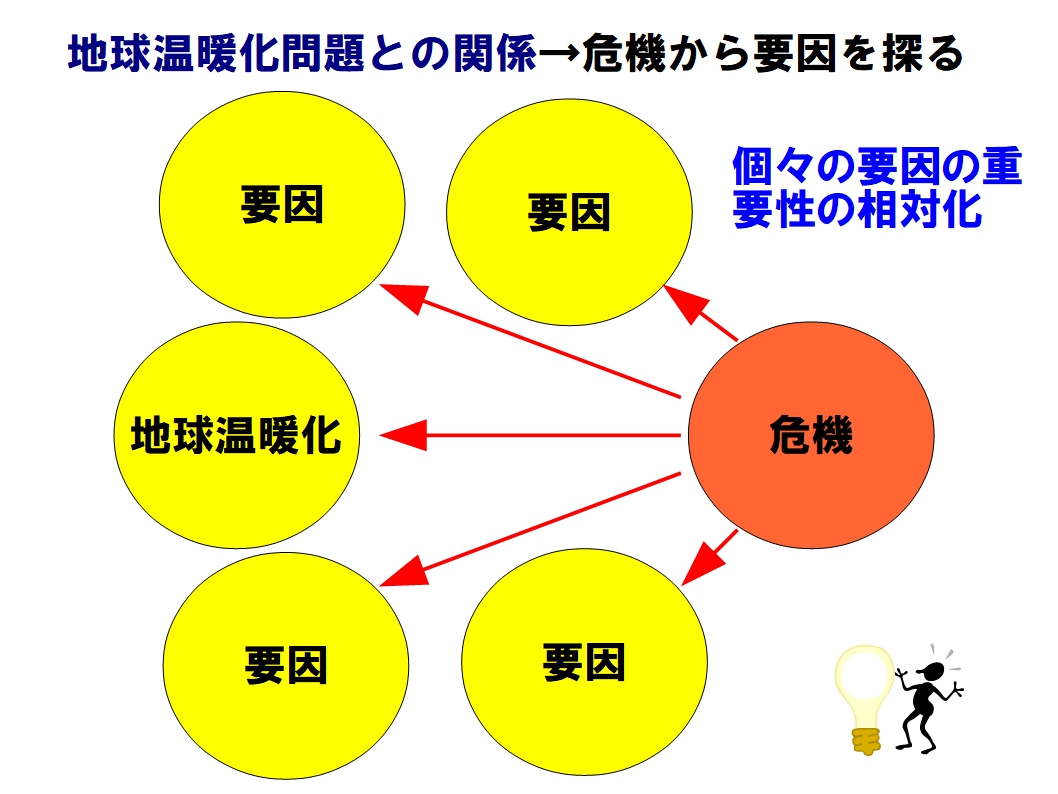 地球温暖化問題との関係→危機から要因を探る

要因

要因

個々の要因の重要性の相対化

地球温暖化

危機

要因

要因